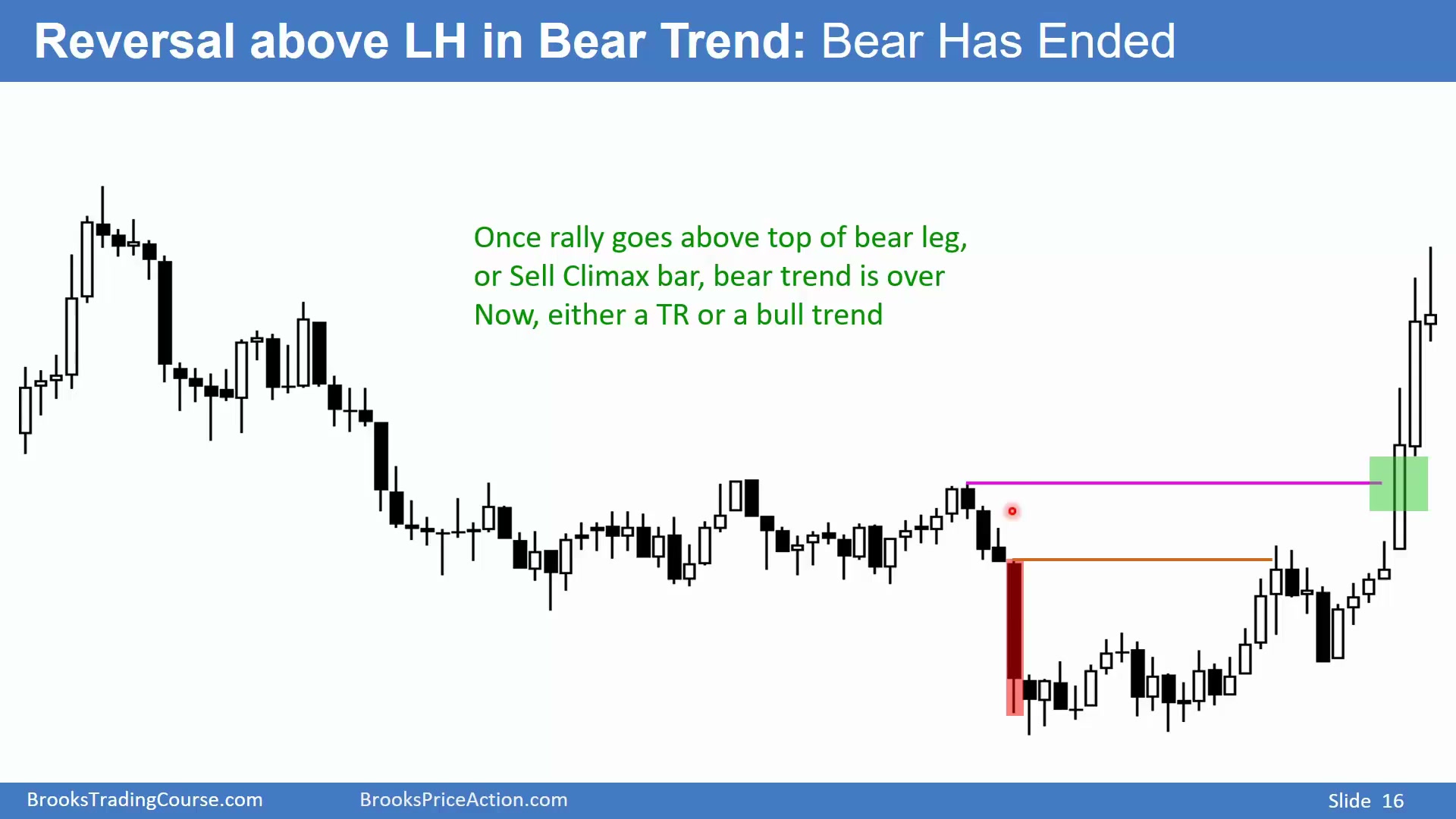 Reversal above LH in Bear Trend: Bear Has Ended

Once rally goes above top of bear leg, or Sell Climax bar, bear trend is over
Now, either a TR or a bull trend

BrooksTradingCourse.com BrooksPriceAction.com Slide 16